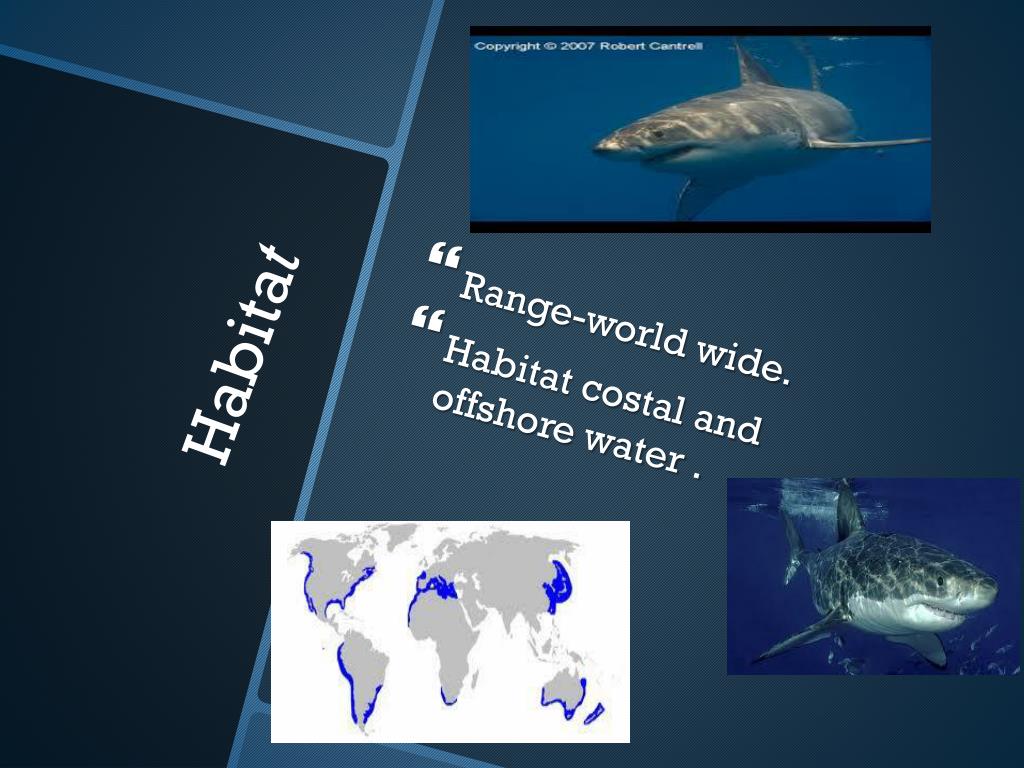 Habitat

Copyright © 2007 Robert Cantrell

Range-world wide.

Habitat costal and offshore water .